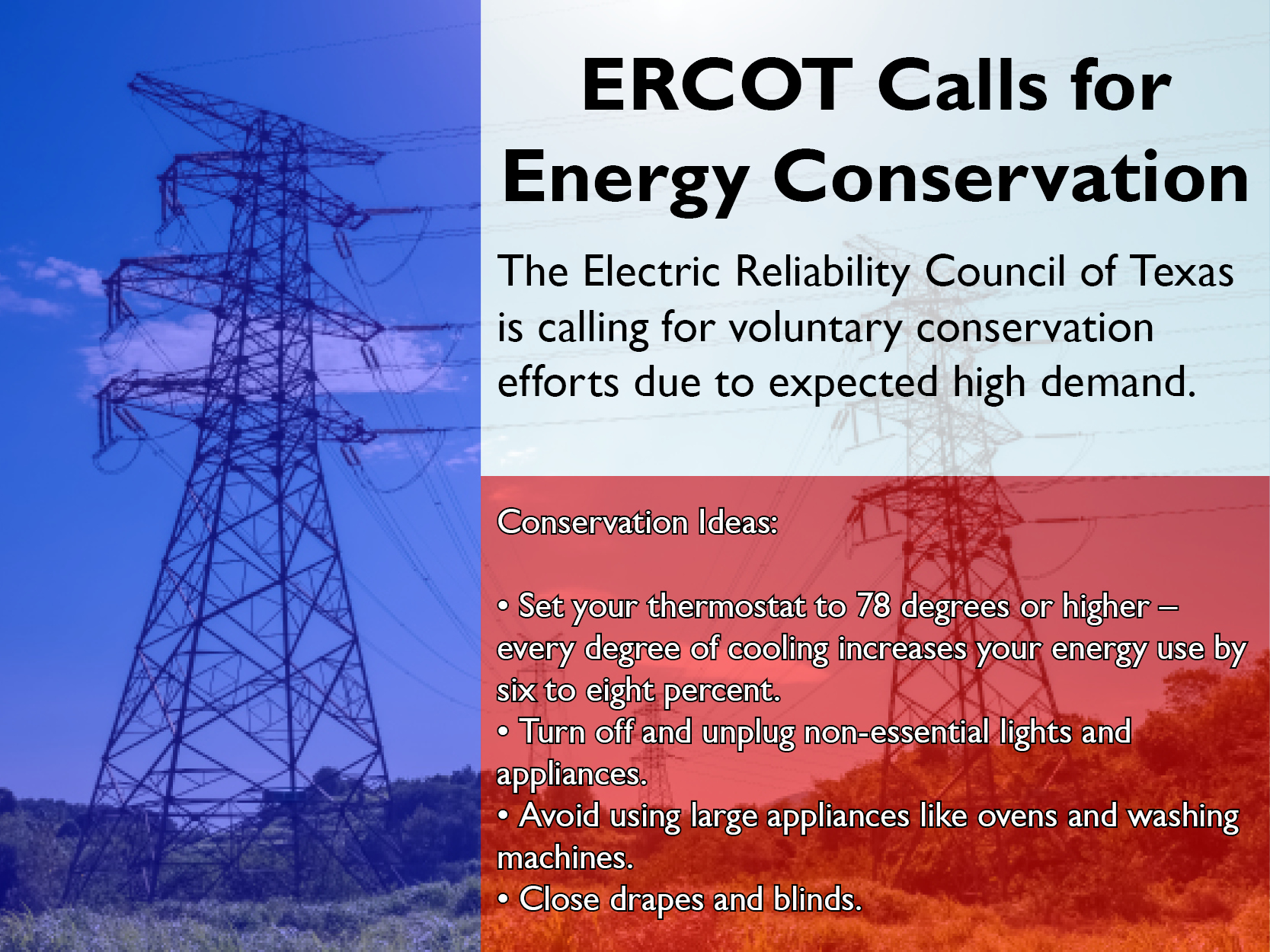 ERCOT Calls for Energy Conservation

The Electric Reliability Council of Texas is calling for voluntary conservation efforts due to expected high demand.

Conservation Ideas:

• Set your thermostat to 78 degrees or higher – every degree of cooling increases your energy use by six to eight percent.
• Turn off and unplug non-essential lights and appliances.
• Avoid using large appliances like ovens and washing machines.
• Close drapes and blinds.